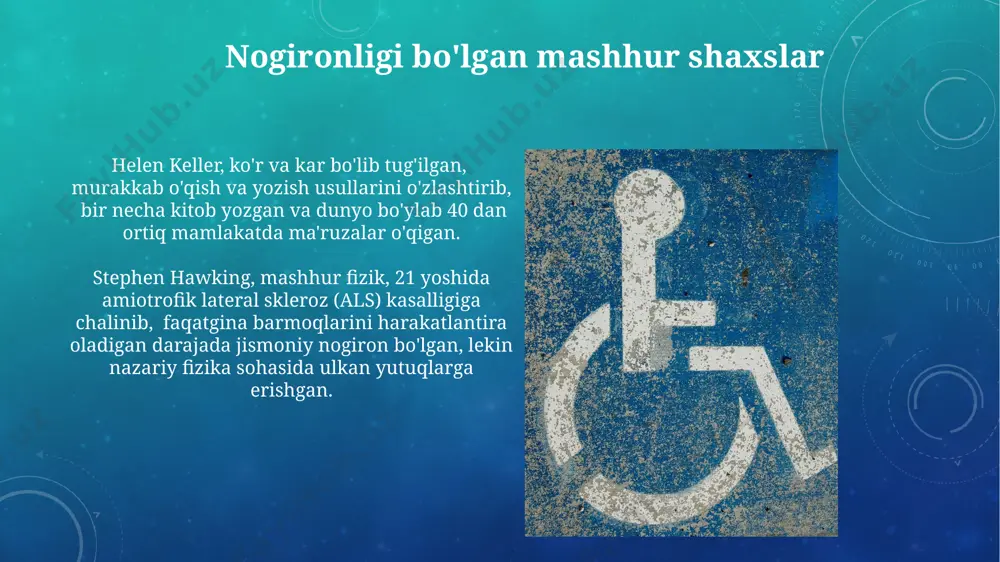 Nogironligi bo'lgan mashhur shaxslar

Helen Keller, ko'r va kar bo'lib tug'ilgan, murakkab o'qish va yozish usullarini o'zlashtirib, bir necha kitob yozgan va dunyo bo'ylab 40 dan ortiq mamlakatda ma'ruzalar o'qigan.

Stephen Hawking, mashhur fizik, 21 yoshida amiotrofik lateral skleroz (ALS) kasalligiga chalinib, faqatgina barmoqlarini harakatlantira oladigan darajada jismoniy nogiron bo'lgan, lekin nazariy fizika sohasida ulkan yutuqlarga erishgan.